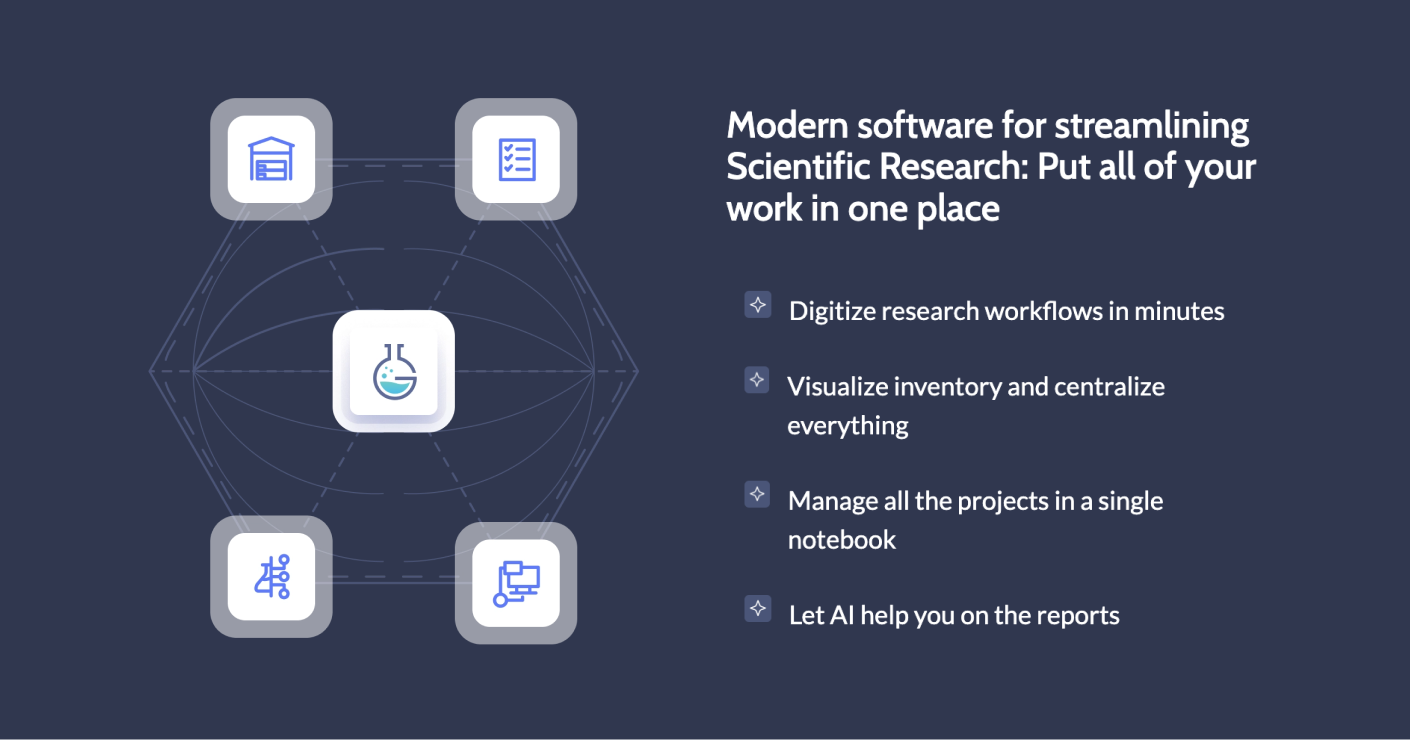 Modern software for streamlining Scientific Research: Put all of your work in one place

Digitize research workflows in minutes

Visualize inventory and centralize everything

Manage all the projects in a single notebook

Let AI help you on the reports